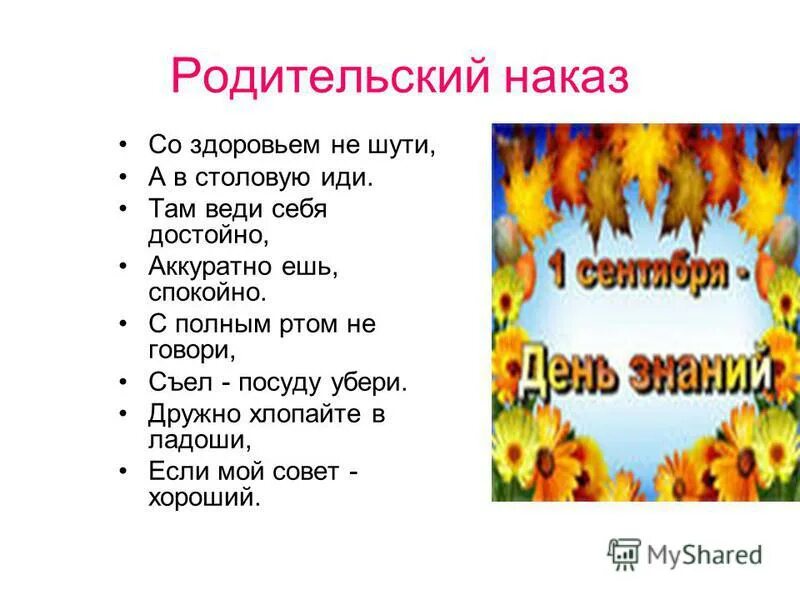 Родительский наказ

• Со здоровьем не шути,
• А в столовую иди.
• Там веди себя достойно,
• Аккуратно ешь, спокойно.
• С полным ртом не говори,
• Съел - посуду убери.
• Дружно хлопайте в ладоши,
• Если мой совет - хороший.

1 сентября -
День знаний

MyShared